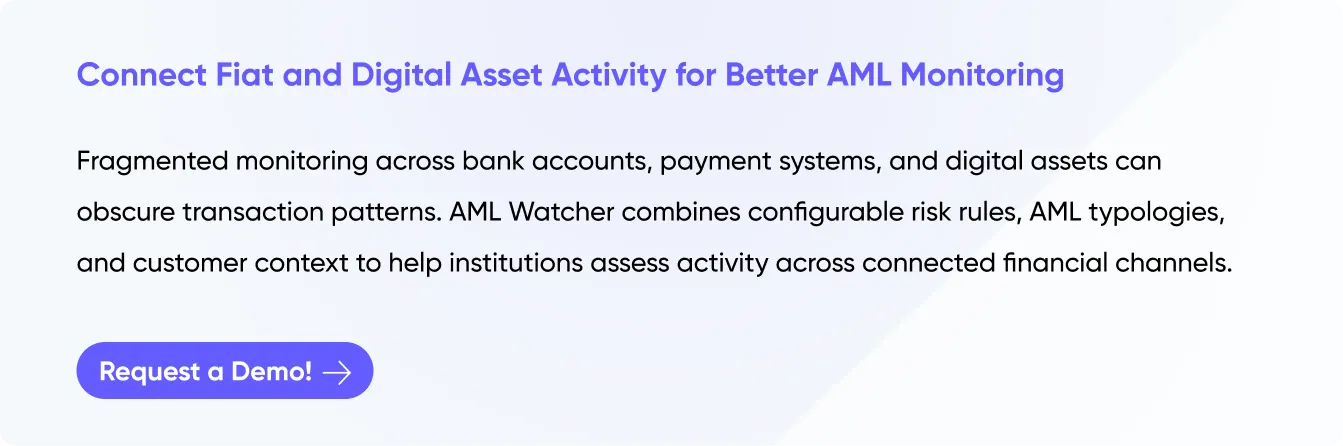 Connect Fiat and Digital Asset Activity for Better AML Monitoring

Fragmented monitoring across bank accounts, payment systems, and digital assets can obscure transaction patterns. AML Watcher combines configurable risk rules, AML typologies, and customer context to help institutions assess activity across connected financial channels.

Request a Demo! →